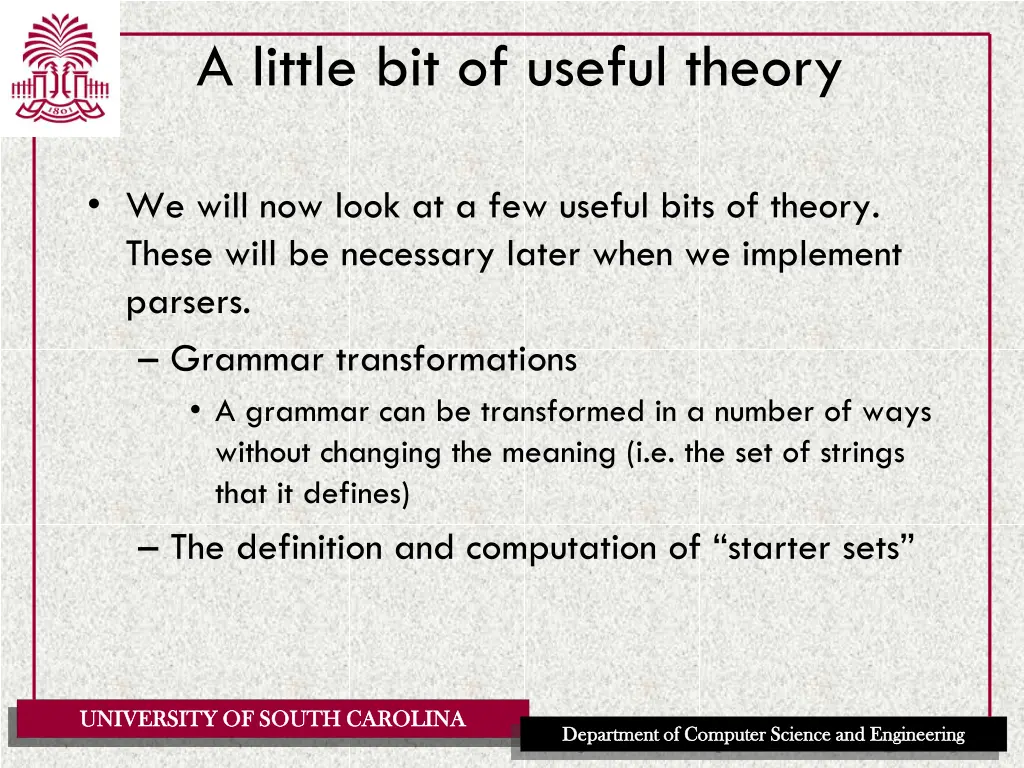 1801

A little bit of useful theory

• We will now look at a few useful bits of theory. These will be necessary later when we implement parsers.
– Grammar transformations
• A grammar can be transformed in a number of ways without changing the meaning (i.e. the set of strings that it defines)
– The definition and computation of “starter sets”

UNIVERSITY OF SOUTH CAROLINA

Department of Computer Science and Engineering